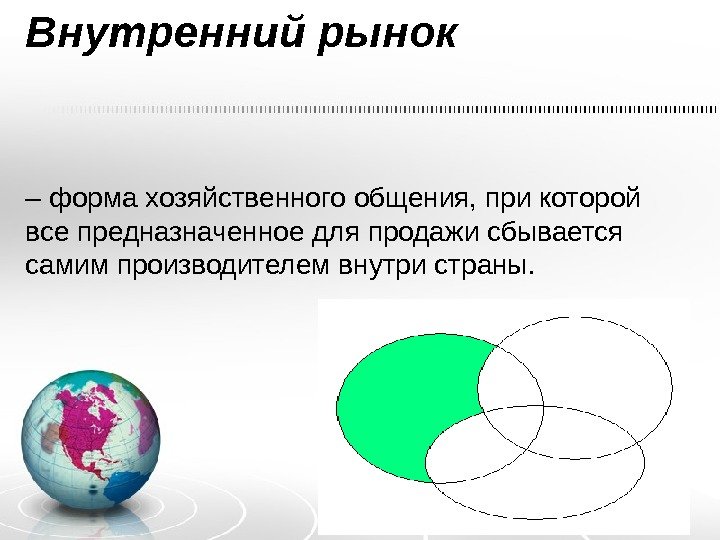 Внутренний рынок

– форма хозяйственного общения, при которой все предназначенное для продажи сбывается самим производителем внутри страны.